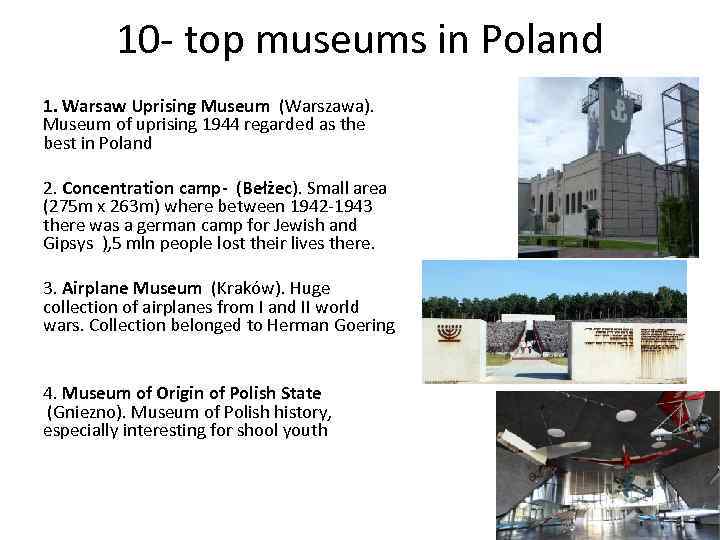 10- top museums in Poland

1. Warsaw Uprising Museum (Warszawa). Museum of uprising 1944 regarded as the best in Poland

2. Concentration camp - (Bełżec). Small area (275m x 263m) where between 1942-1943 there was a german camp for Jewish and Gipsys ),5 mln people lost their lives there.

3. Airplane Museum (Kraków). Huge collection of airplanes from I and II world wars. Collection belonged to Herman Goering

4. Museum of Origin of Polish State (Gniezno). Museum of Polish history, especially interesting for shool youth